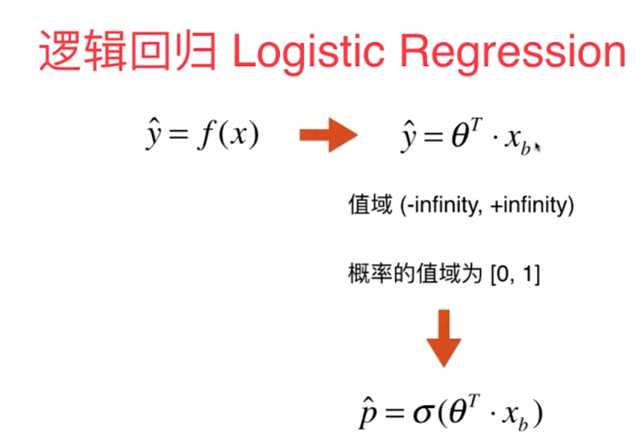 逻辑回归 Logistic Regression

$\hat{y} = f(x)$

$\hat{y} = \theta^T \cdot x_b$

值域 (-infinity, +infinity)

概率的值域为 [0, 1]

$\hat{p} = \sigma(\theta^T \cdot x_b)$